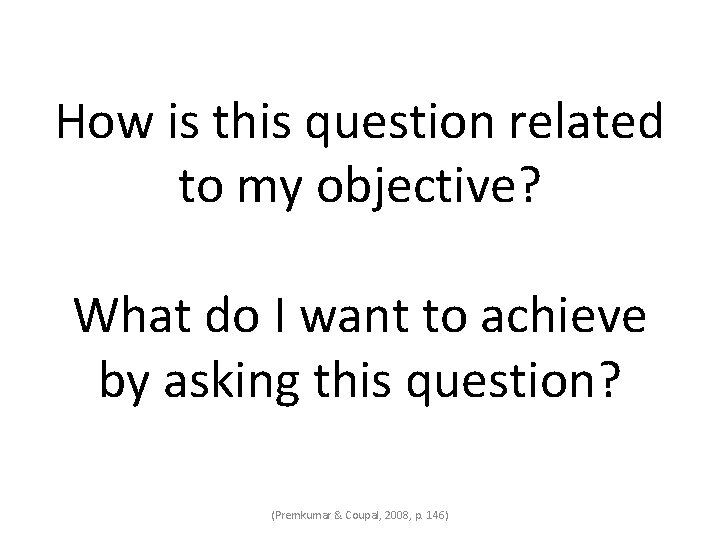 How is this question related to my objective?

What do I want to achieve by asking this question?

(Premkumar & Coupal, 2008, p. 146)